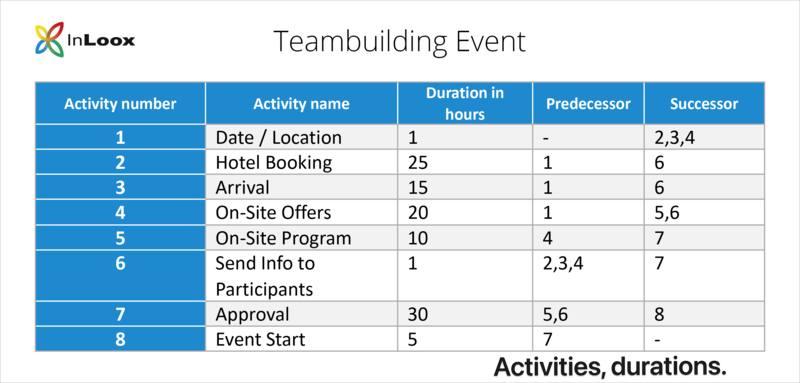 InLoox

Teambuilding Event

| Activity number | Activity name | Duration in hours | Predecessor | Successor |
|---|---|---|---|---|
| 1 | Date / Location | 1 | - | 2,3,4 |
| 2 | Hotel Booking | 25 | 1 | 6 |
| 3 | Arrival | 15 | 1 | 6 |
| 4 | On-Site Offers | 20 | 1 | 5,6 |
| 5 | On-Site Program | 10 | 4 | 7 |
| 6 | Send Info to Participants | 1 | 2,3,4 | 7 |
| 7 | Approval | 30 | 5,6 | 8 |
| 8 | Event Start | 5 | 7 | - |

Activities, durations.